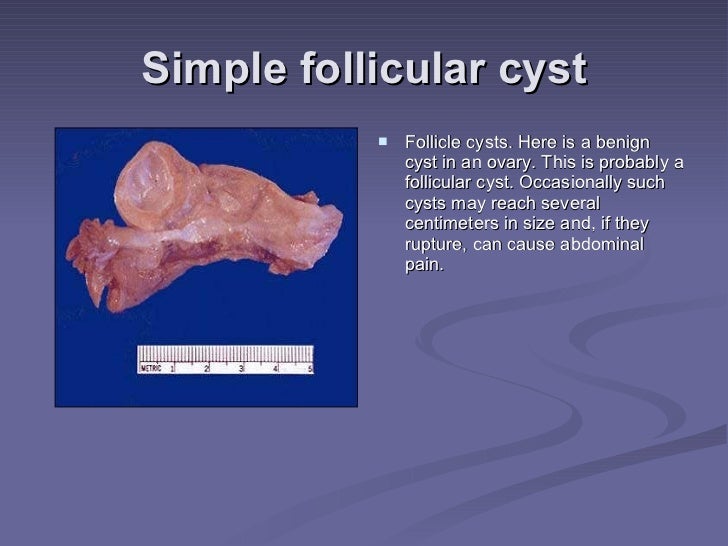 Simple follicular cyst

METRIC 1 2 3 4 5

Follicle cysts. Here is a benign cyst in an ovary. This is probably a follicular cyst. Occasionally such cysts may reach several centimeters in size and, if they rupture, can cause abdominal pain.